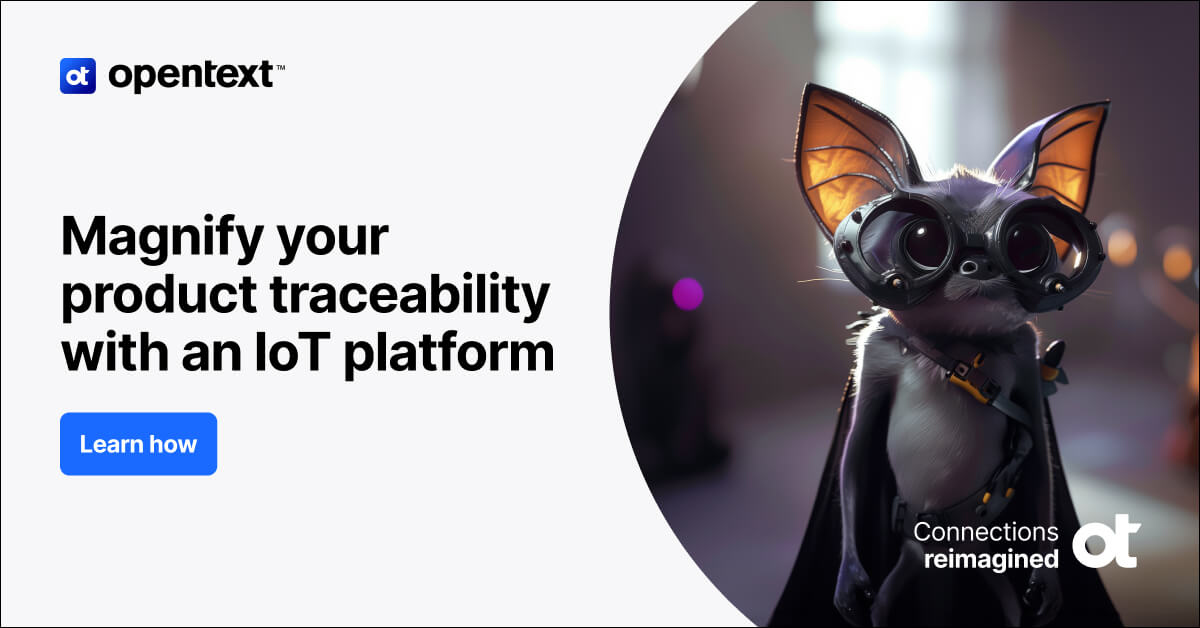 ot opentext™

Magnify your product traceability with an IoT platform

Learn how

Connections reimagined ot